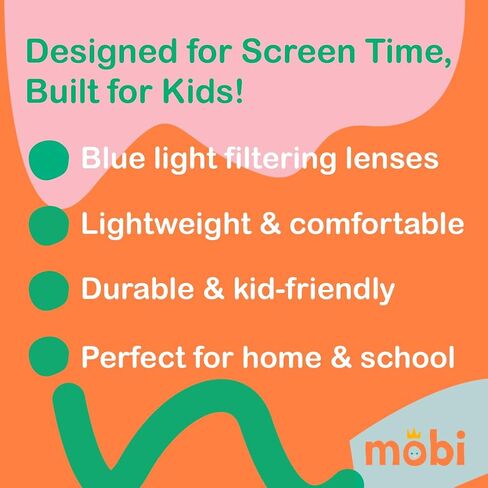 Designed for Screen Time, Built for Kids!

Blue light filtering lenses

Lightweight & comfortable

Durable & kid-friendly

Perfect for home & school

mobi